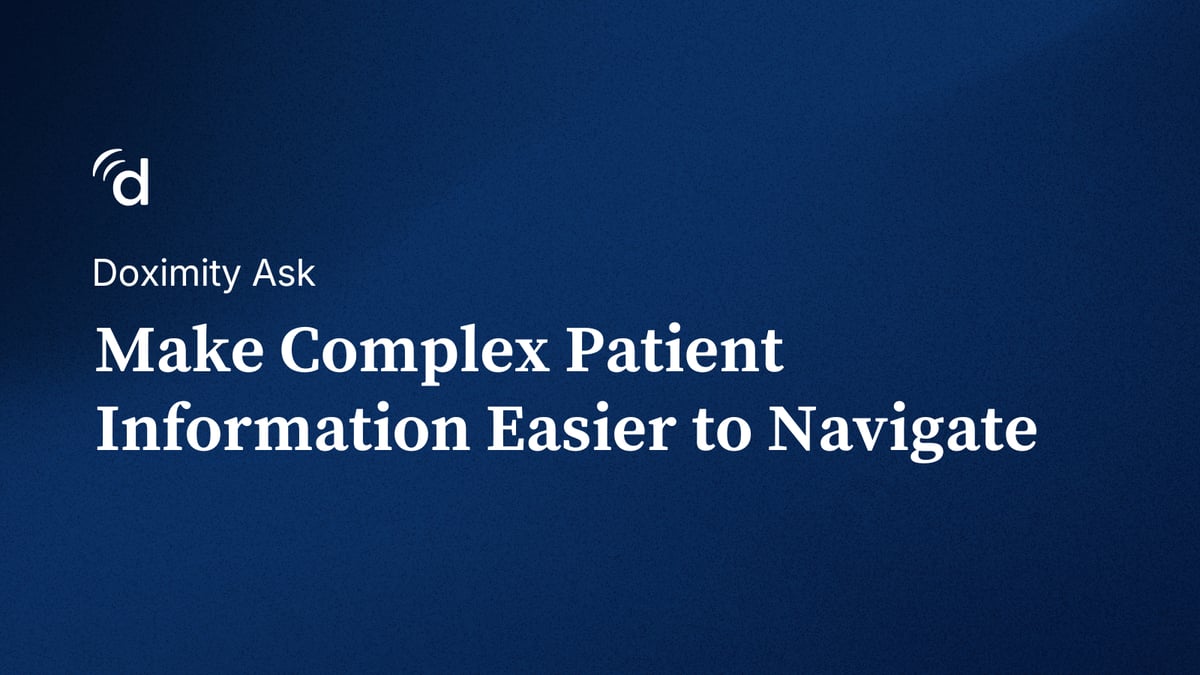 d

Doximity Ask

Make Complex Patient Information Easier to Navigate